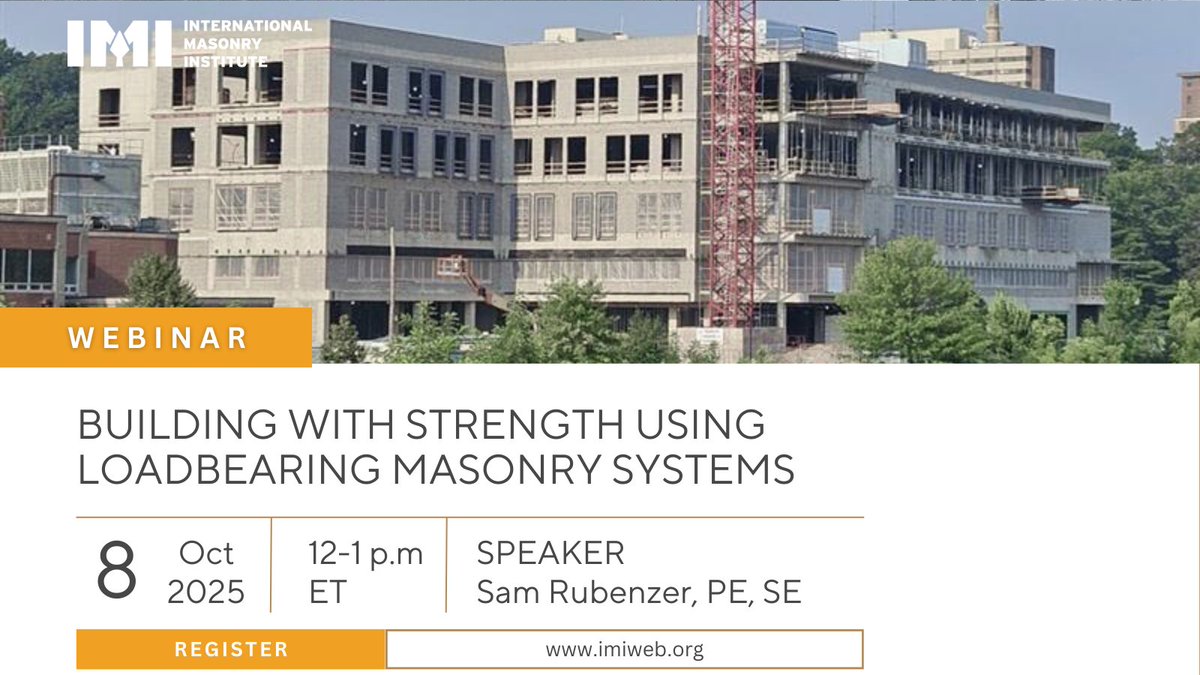 IMI INTERNATIONAL MASONRY INSTITUTE

WEBINAR

BUILDING WITH STRENGTH USING LOADBEARING MASONRY SYSTEMS

8 Oct 2025

12-1 p.m ET

SPEAKER
Sam Rubenzer, PE, SE

REGISTER

www.imiweb.org